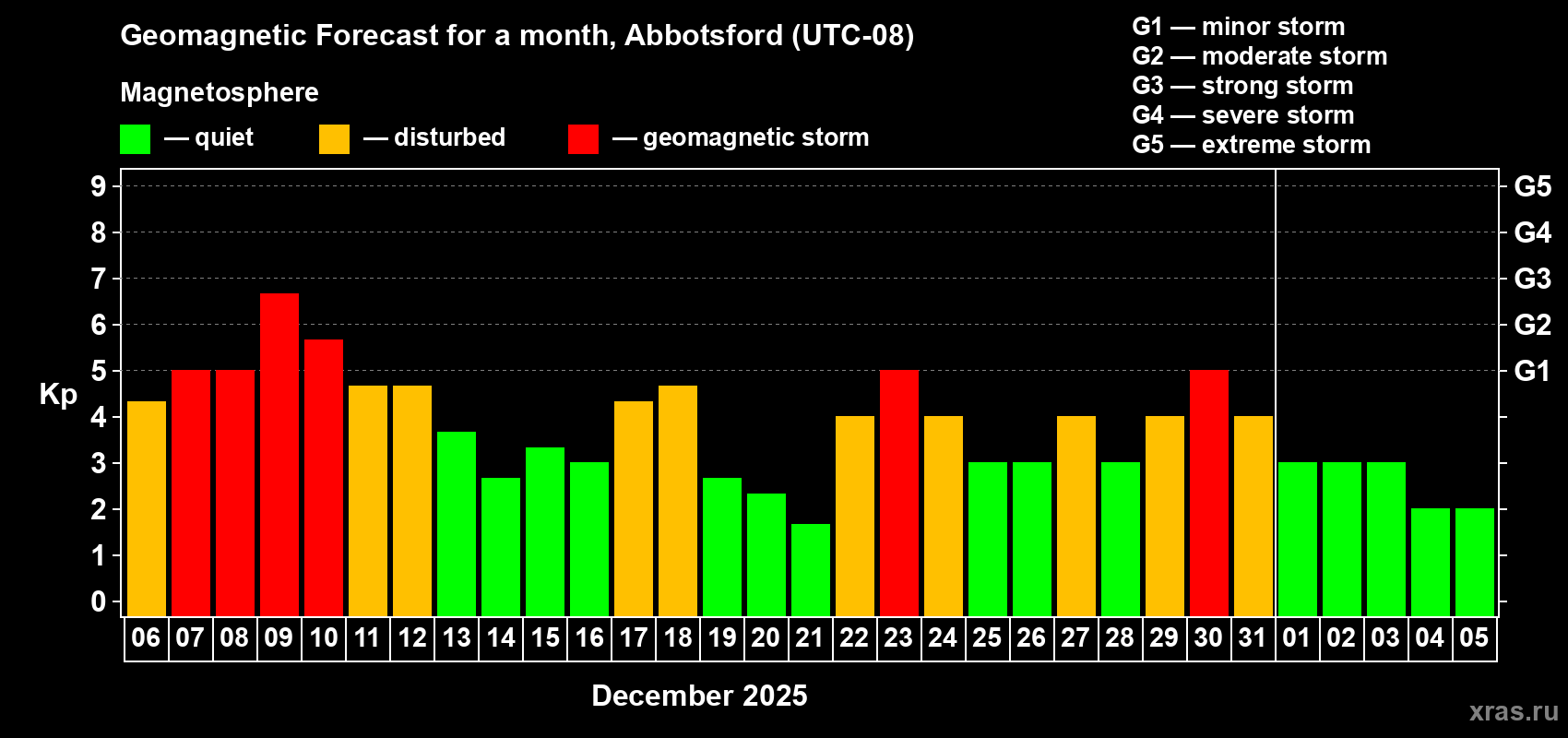 Geomagnetic Forecast for a month, Abbotsford (UTC-08)

Magnetosphere

— quiet — disturbed — geomagnetic storm

G1 — minor storm
G2 — moderate storm
G3 — strong storm
G4 — severe storm
G5 — extreme storm

Kp

9
8
7
6
5
4
3
2
1
0

G5
G4
G3
G2
G1

06 07 08 09 10 11 12 13 14 15 16 17 18 19 20 21 22 23 24 25 26 27 28 29 30 31 01 02 03 04 05

December 2025

xras.ru